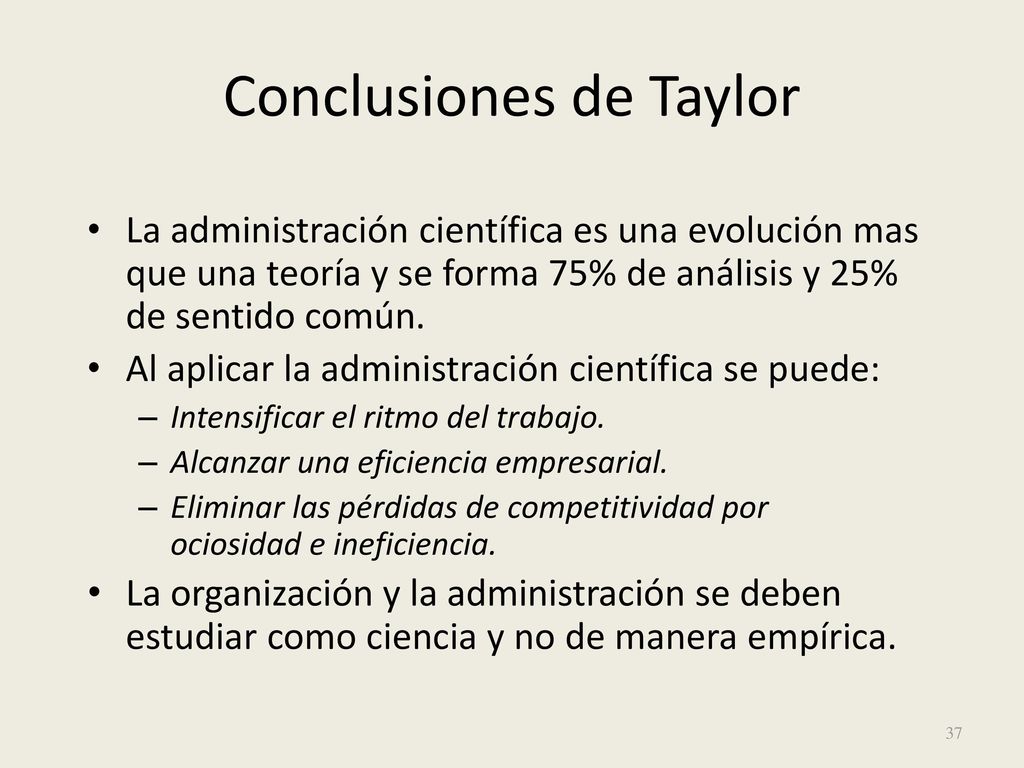 Conclusiones de Taylor

• La administración científica es una evolución mas que una teoría y se forma 75% de análisis y 25% de sentido común.
• Al aplicar la administración científica se puede:
– Intensificar el ritmo del trabajo.
– Alcanzar una eficiencia empresarial.
– Eliminar las pérdidas de competitividad por ociosidad e ineficiencia.
• La organización y la administración se deben estudiar como ciencia y no de manera empírica.

37